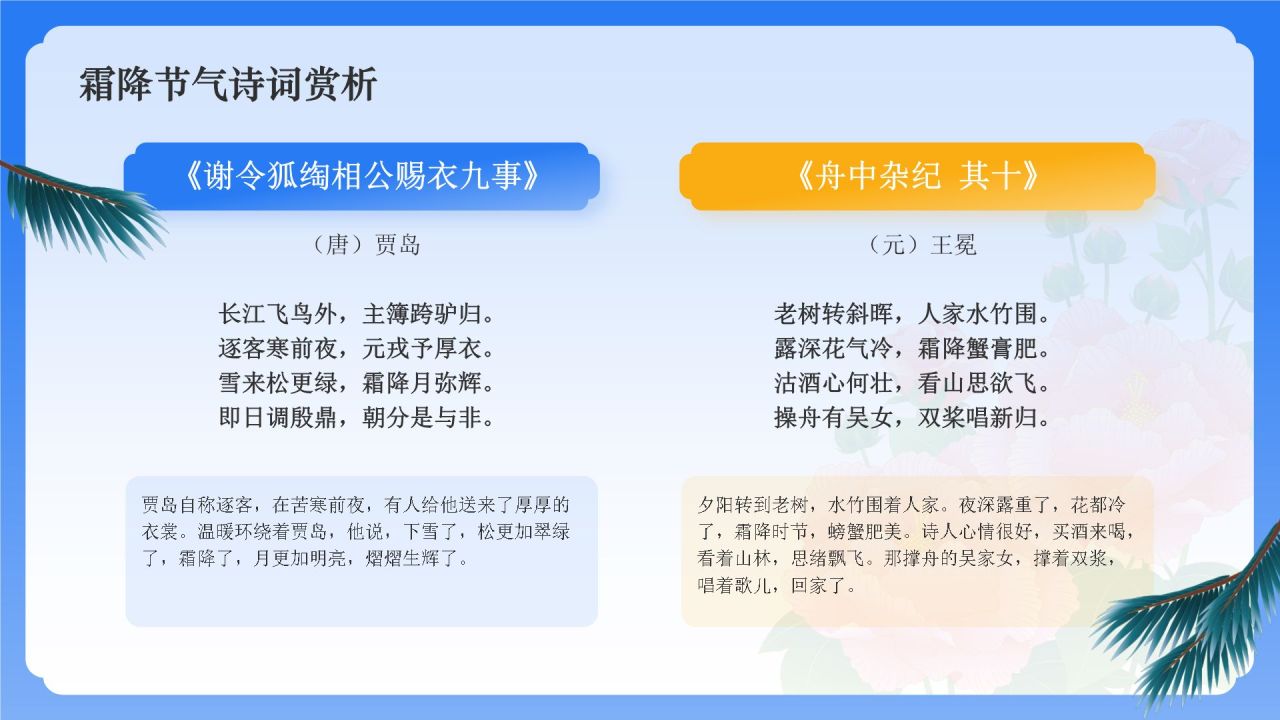 霜降节气诗词赏析

《谢令狐绹相公赐衣九事》

（唐）贾岛

长江飞鸟外，主簿跨驴归。
逐客寒前夜，元戎予厚衣。
雪来松更绿，霜降月弥辉。
即日调殷鼎，朝分是与非。

贾岛自称逐客，在苦寒前夜，有人给他送来了厚厚的衣裳。温暖环绕着贾岛，他说，下雪了，松更加翠绿了，霜降了，月更加明亮，熠熠生辉了。

《舟中杂纪 其十》

（元）王冕

老树转斜晖，人家水竹围。
露深花气冷，霜降蟹膏肥。
沽酒心何壮，看山思欲飞。
操舟有吴女，双桨唱新归。

夕阳转到老树，水竹围着人家。夜深露重了，花都冷了，霜降时节，螃蟹肥美。诗人心情很好，买酒来喝，看着山林，思绪飘飞。那撑舟的吴家女，撑着双桨，唱着歌儿，回家了。